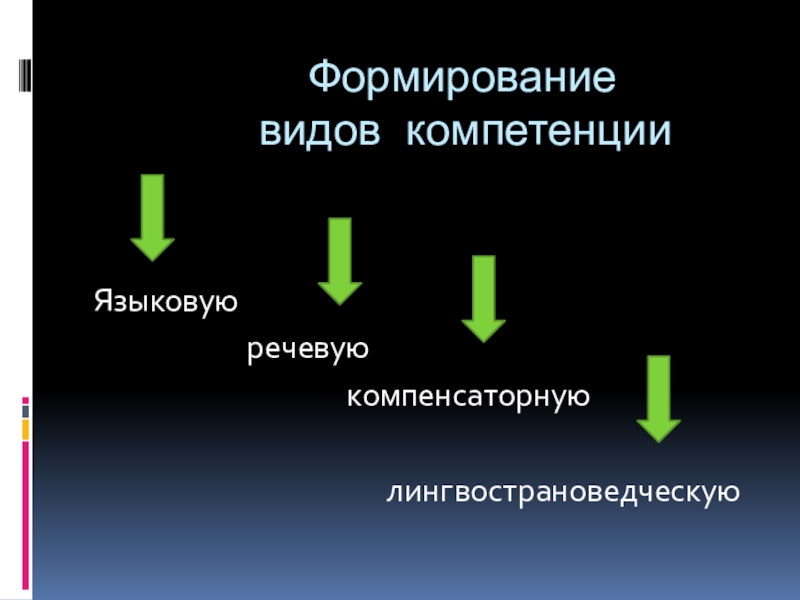 Формирование
видов компетенции

Языковую

речевую

компенсаторную

лингвострановедческую